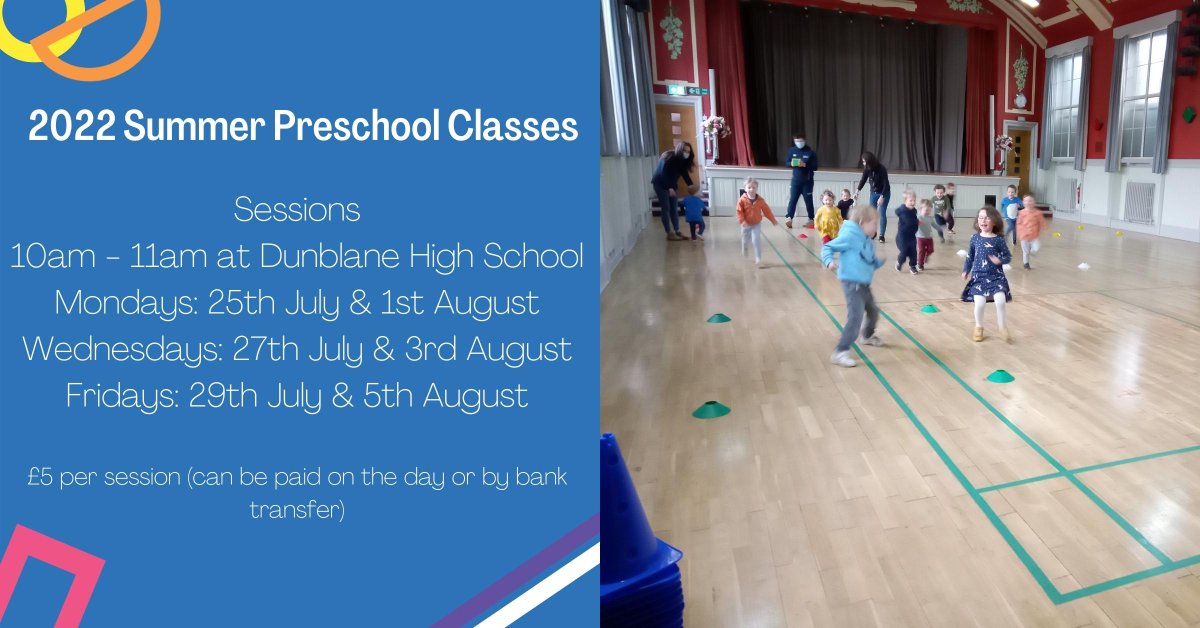 2022 Summer Preschool Classes

Sessions
10am - 11am at Dunblane High School
Mondays: 25th July & 1st August
Wednesdays: 27th July & 3rd August
Fridays: 29th July & 5th August

£5 per session (can be paid on the day or by bank transfer)